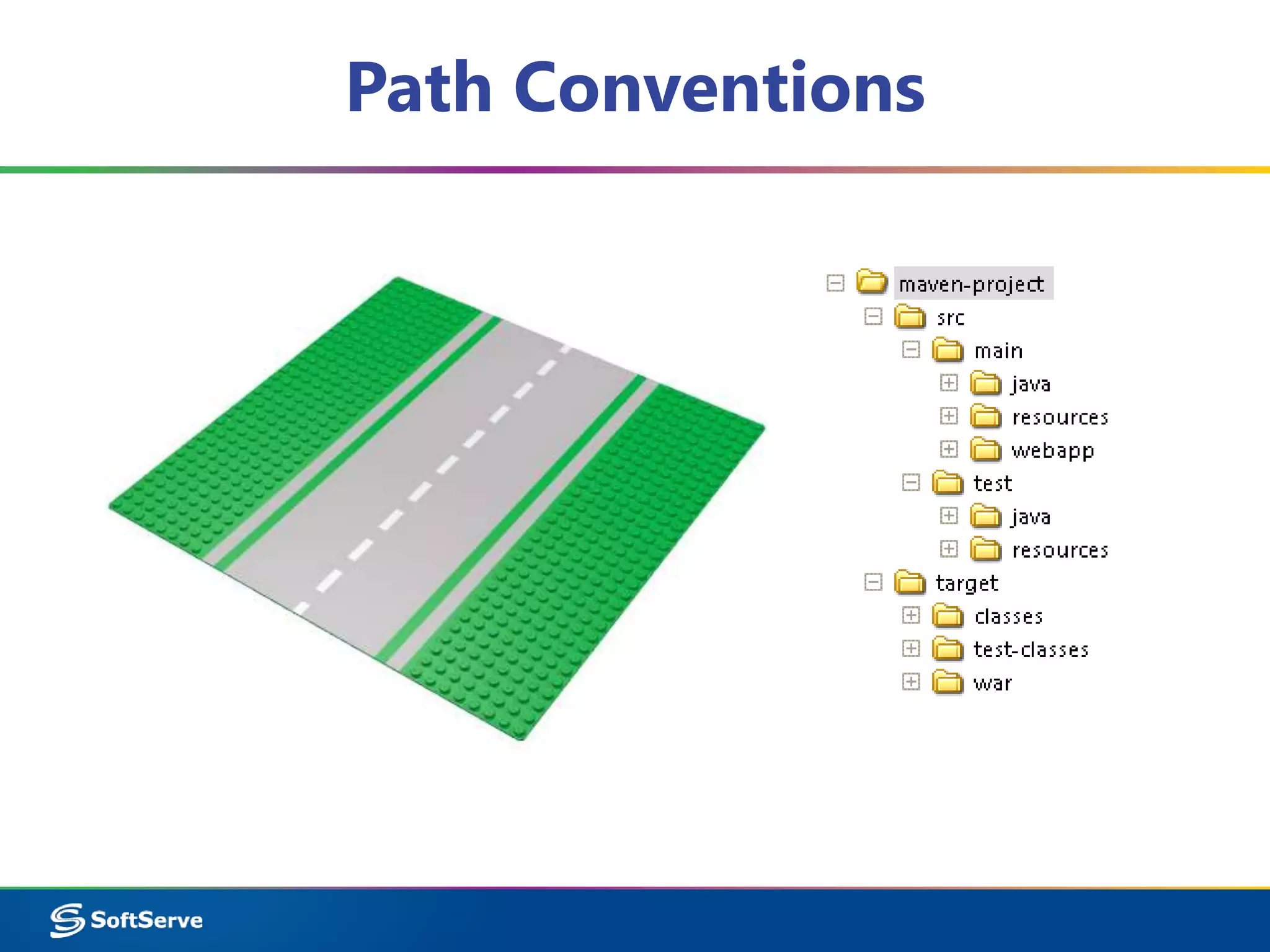 Path Conventions

maven-project
src
main
java
resources
webapp
test
java
resources
target
classes
test-classes
war

SoftServe